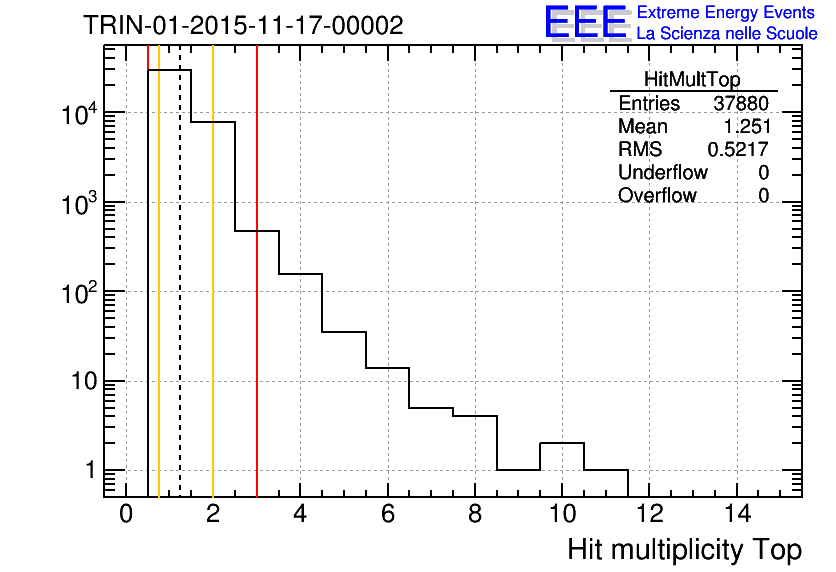 TRIN-01-2015-11-17-00002

EEE Extreme Energy Events
La Scienza nelle Scuole

| HitMultTop | |
|---|---|
| Entries | 37880 |
| Mean | 1.251 |
| RMS | 0.5217 |
| Underflow | 0 |
| Overflow | 0 |

$10^4$
$10^3$
$10^2$
10
1

0 2 4 6 8 10 12 14

Hit multiplicity Top